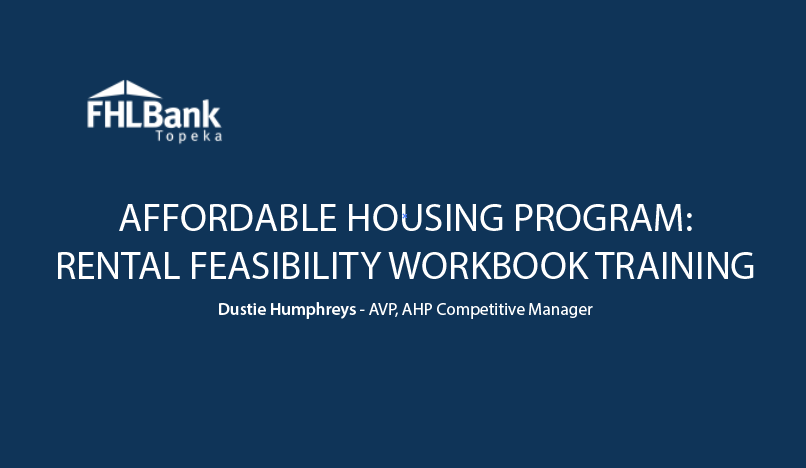 FHLBank
Topeka

AFFORDABLE HOUSING PROGRAM:
RENTAL FEASIBILITY WORKBOOK TRAINING

Dustie Humphreys - AVP, AHP Competitive Manager